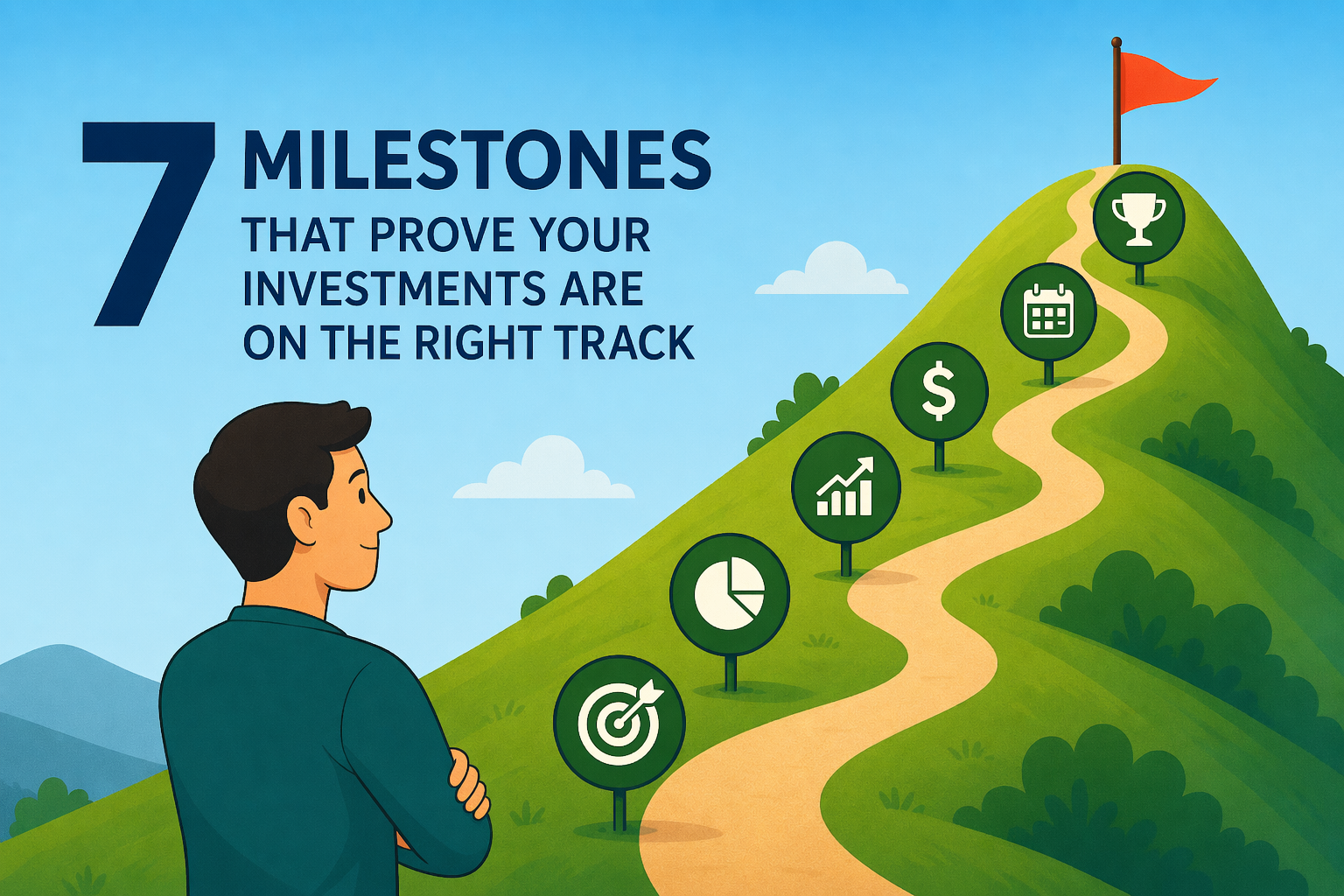 7 MILESTONES THAT PROVE YOUR INVESTMENTS ARE ON THE RIGHT TRACK

$